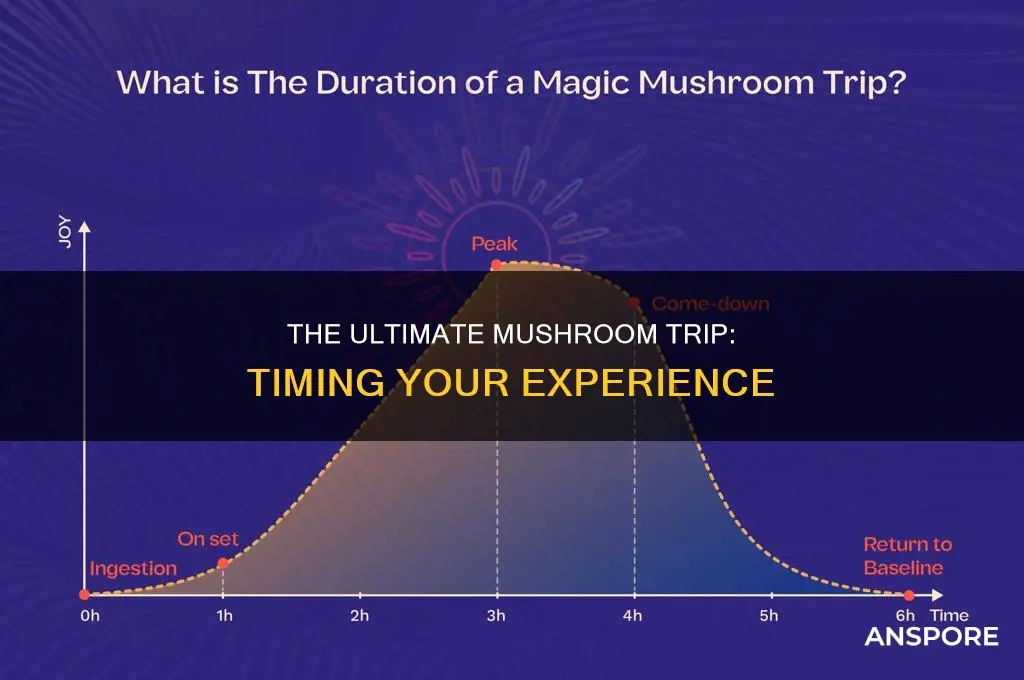 What is The Duration of a Magic Mushroom Trip?

JOY

Peak

Come-down

THE ULTIMATE MUSHROOM TRIP:
TIMING YOUR EXPERIENCE

On set

Ingestion

Return to Baseline

0h 1h 2h 3h 4h 5h 6h Time

ANSPORE